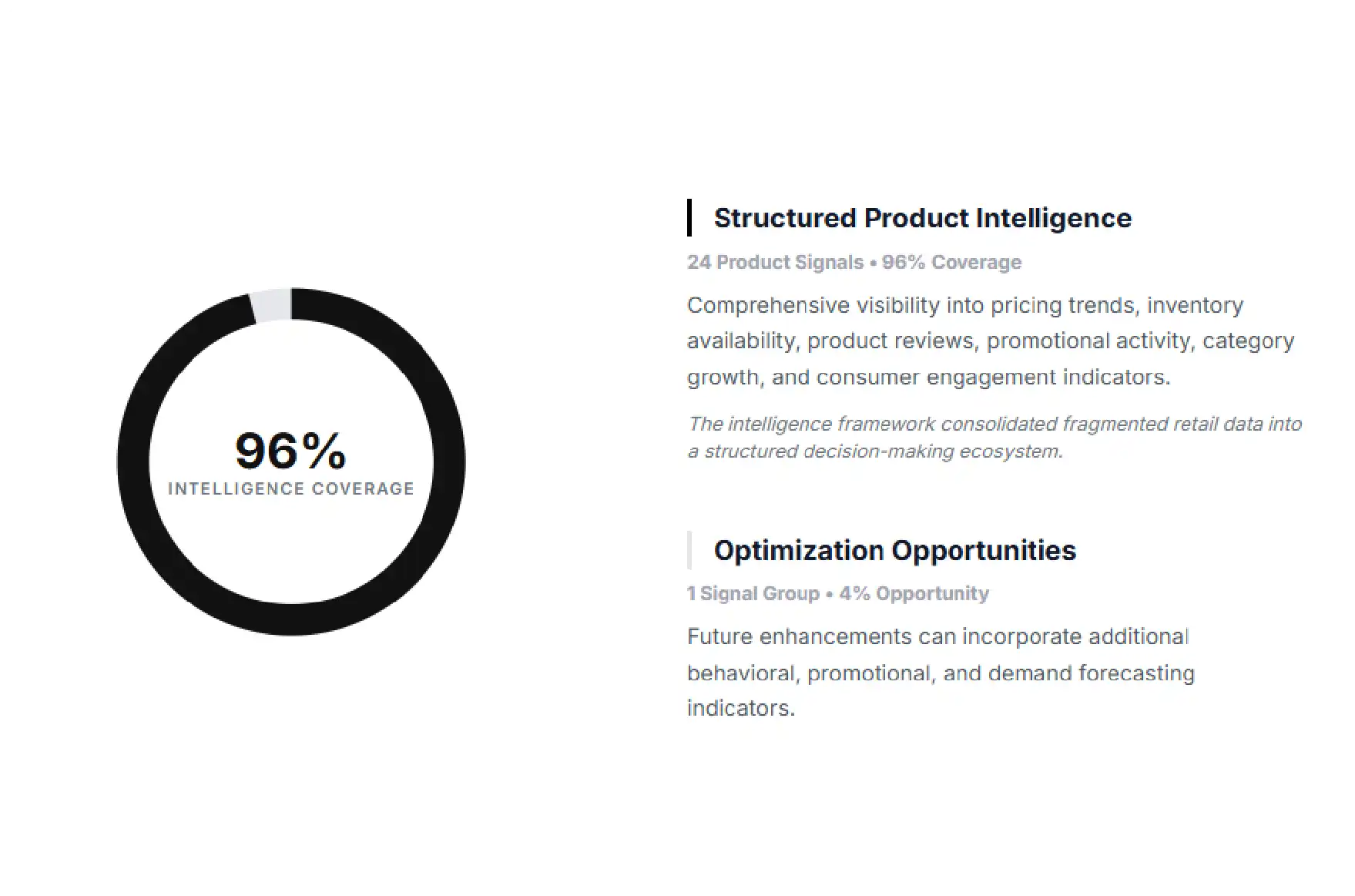 96%
INTELLIGENCE COVERAGE

Structured Product Intelligence

24 Product Signals • 96% Coverage

Comprehensive visibility into pricing trends, inventory availability, product reviews, promotional activity, category growth, and consumer engagement indicators.

The intelligence framework consolidated fragmented retail data into a structured decision-making ecosystem.

Optimization Opportunities

1 Signal Group • 4% Opportunity

Future enhancements can incorporate additional behavioral, promotional, and demand forecasting indicators.